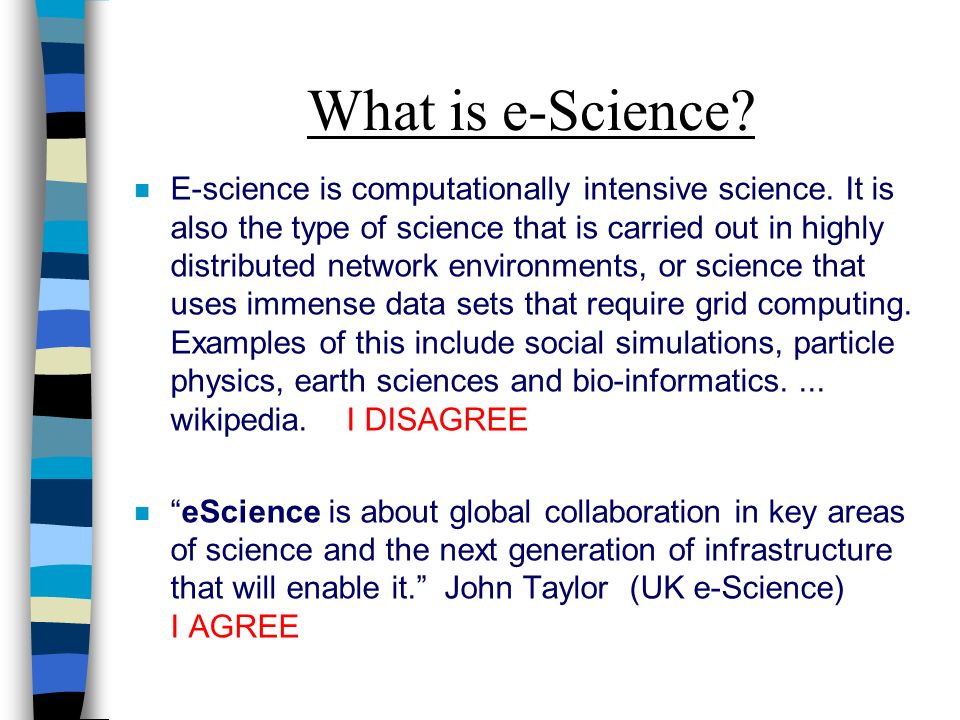 What is e-Science?

E-science is computationally intensive science. It is also the type of science that is carried out in highly distributed network environments, or science that uses immense data sets that require grid computing. Examples of this include social simulations, particle physics, earth sciences and bio-informatics. ... wikipedia. I DISAGREE

“eScience is about global collaboration in key areas of science and the next generation of infrastructure that will enable it.” John Taylor (UK e-Science) I AGREE